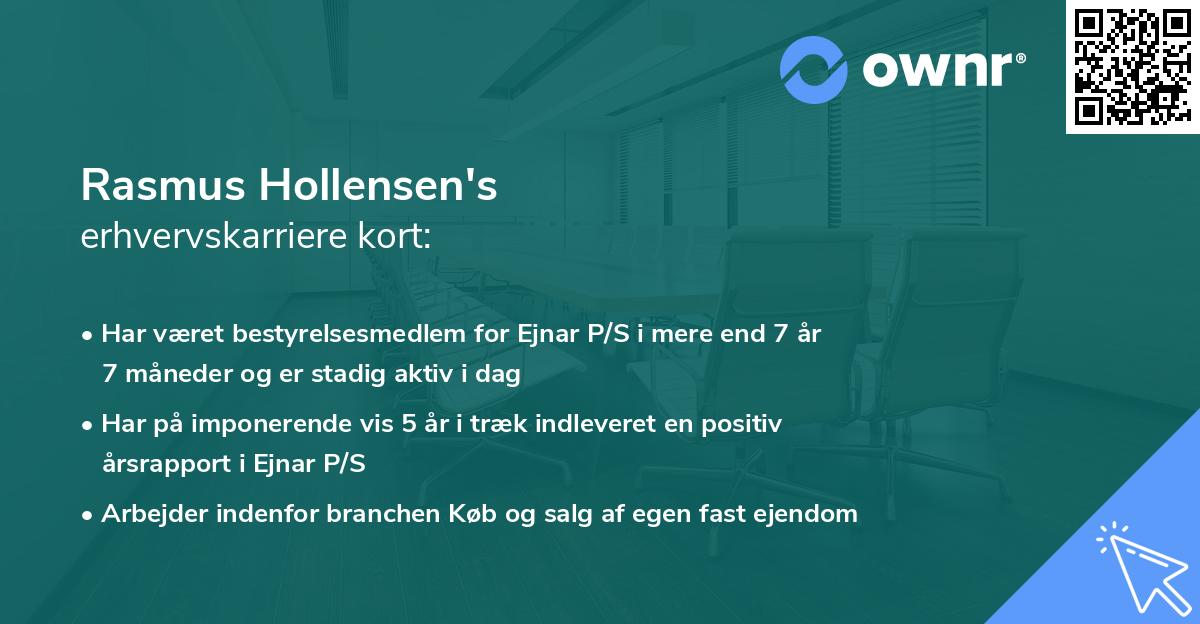 ownr®

Rasmus Hollensen's
erhvervskarriere kort:

• Har været bestyrelsesmedlem for Ejnar P/S i mere end 7 år 7 måneder og er stadig aktiv i dag

• Har på imponerende vis 5 år i træk indleveret en positiv årsrapport i Ejnar P/S

• Arbejder indenfor branchen Køb og salg af egen fast ejendom